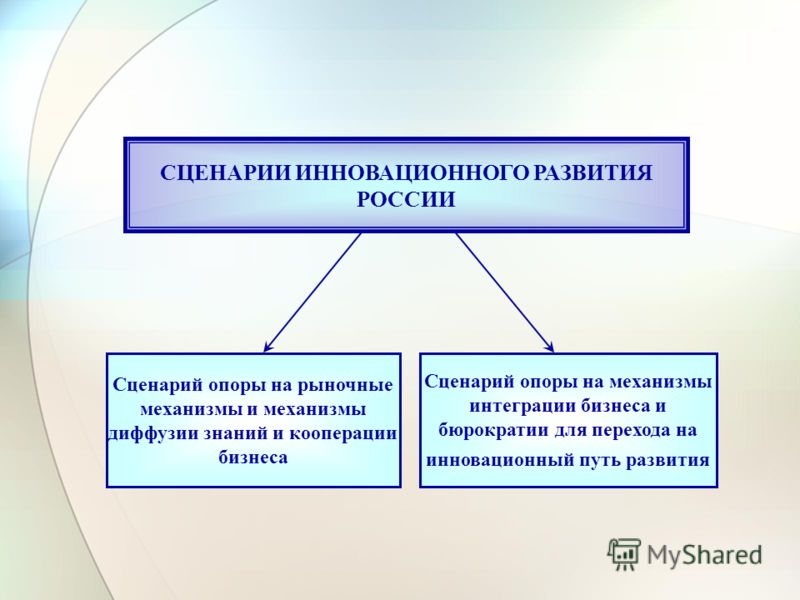 СЦЕНАРИИ ИННОВАЦИОННОГО РАЗВИТИЯ РОССИИ

Сценарий опоры на рыночные механизмы и механизмы диффузии знаний и кооперации бизнеса

Сценарий опоры на механизмы интеграции бизнеса и бюрократии для перехода на инновационный путь развития

MyShared